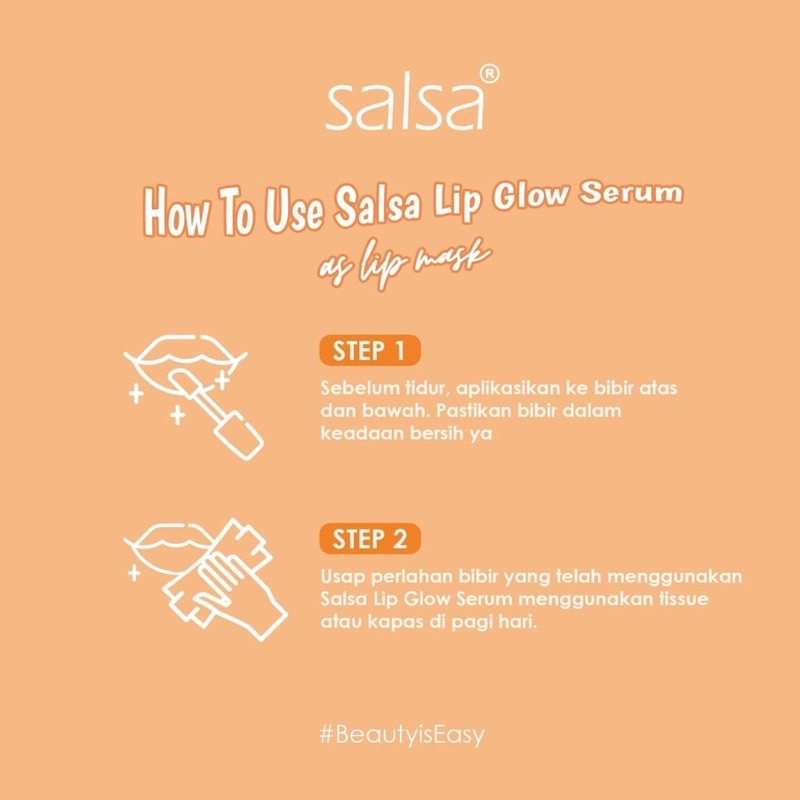 salsa®

How To Use Salsa Lip Glow Serum

as lip mask

STEP 1

Sebelum tidur, aplikasikan ke bibir atas dan bawah. Pastikan bibir dalam keadaan bersih ya

STEP 2

Usap perlahan bibir yang telah menggunakan Salsa Lip Glow Serum menggunakan tissue atau kapas di pagi hari.

#BeautyisEasy